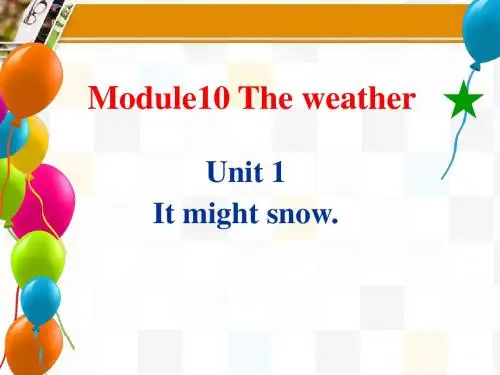 Module10 The weather

Unit 1
It might snow.